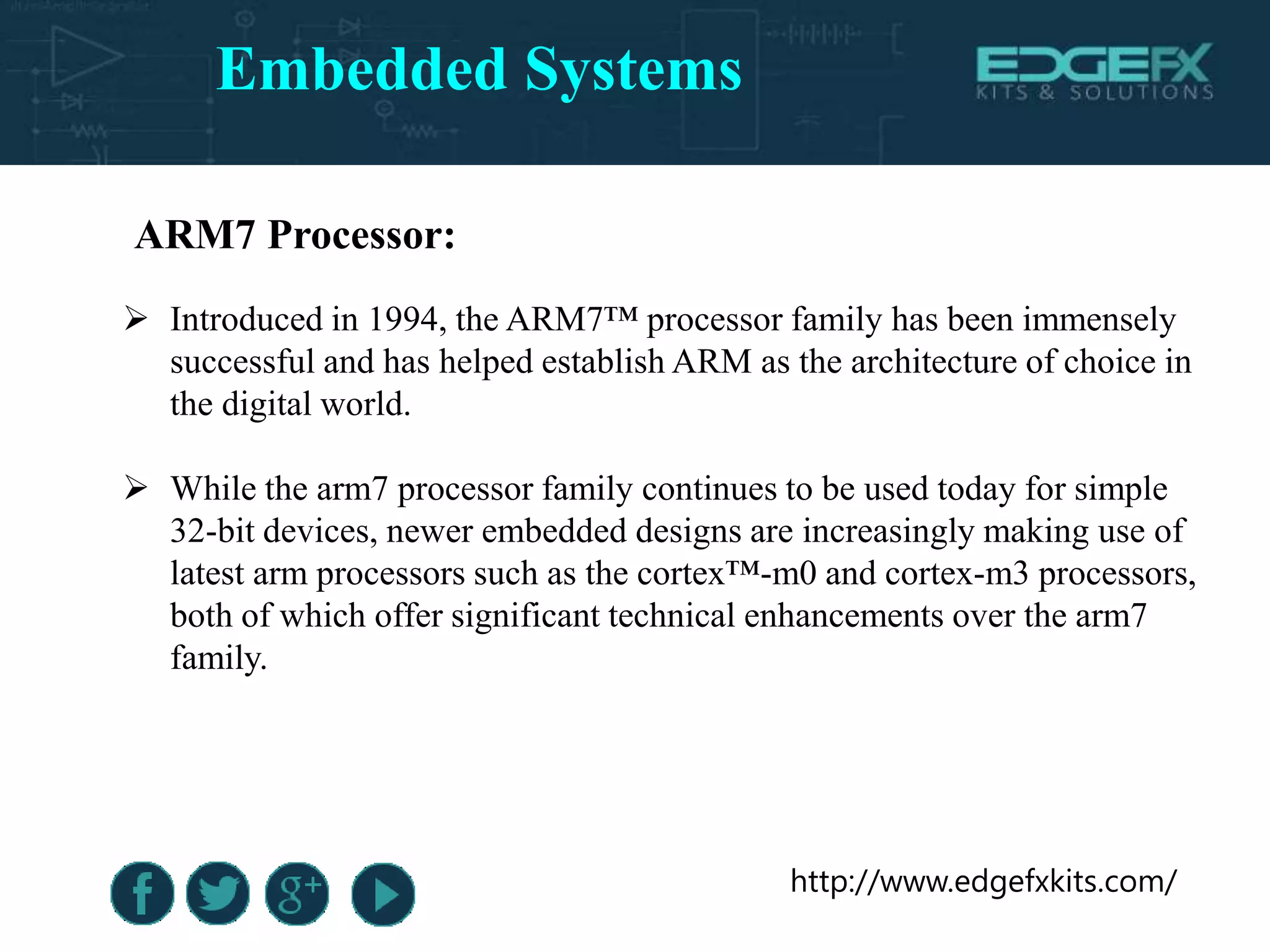 Embedded Systems

EDGEFX
KITS & SOLUTIONS

ARM7 Processor:

➢ Introduced in 1994, the ARM7™ processor family has been immensely successful and has helped establish ARM as the architecture of choice in the digital world.

➢ While the arm7 processor family continues to be used today for simple 32-bit devices, newer embedded designs are increasingly making use of latest arm processors such as the cortex™-m0 and cortex-m3 processors, both of which offer significant technical enhancements over the arm7 family.

f g+

http://www.edgefxkits.com/